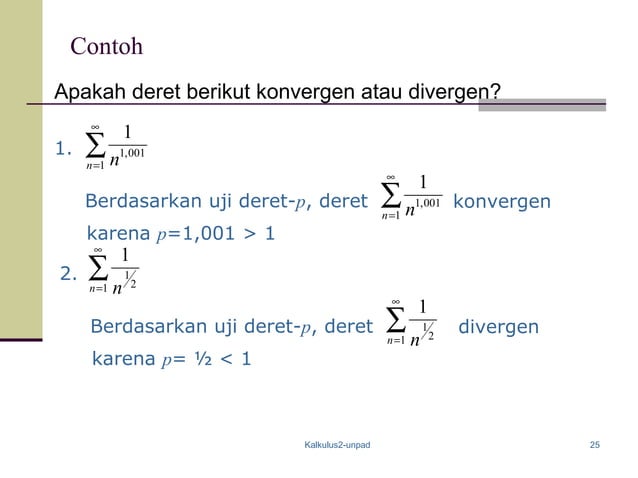 Contoh

Apakah deret berikut konvergen atau divergen?

1. $\sum_{n=1}^{\infty} \frac{1}{n^{1,001}}$

Berdasarkan uji deret-$p$, deret $\sum_{n=1}^{\infty} \frac{1}{n^{1,001}}$ konvergen karena $p$=1,001 > 1

2. $\sum_{n=1}^{\infty} \frac{1}{n^{1/2}}$

Berdasarkan uji deret-$p$, deret $\sum_{n=1}^{\infty} \frac{1}{n^{1/2}}$ divergen karena $p$= ½ < 1

Kalkulus2-unpad

25